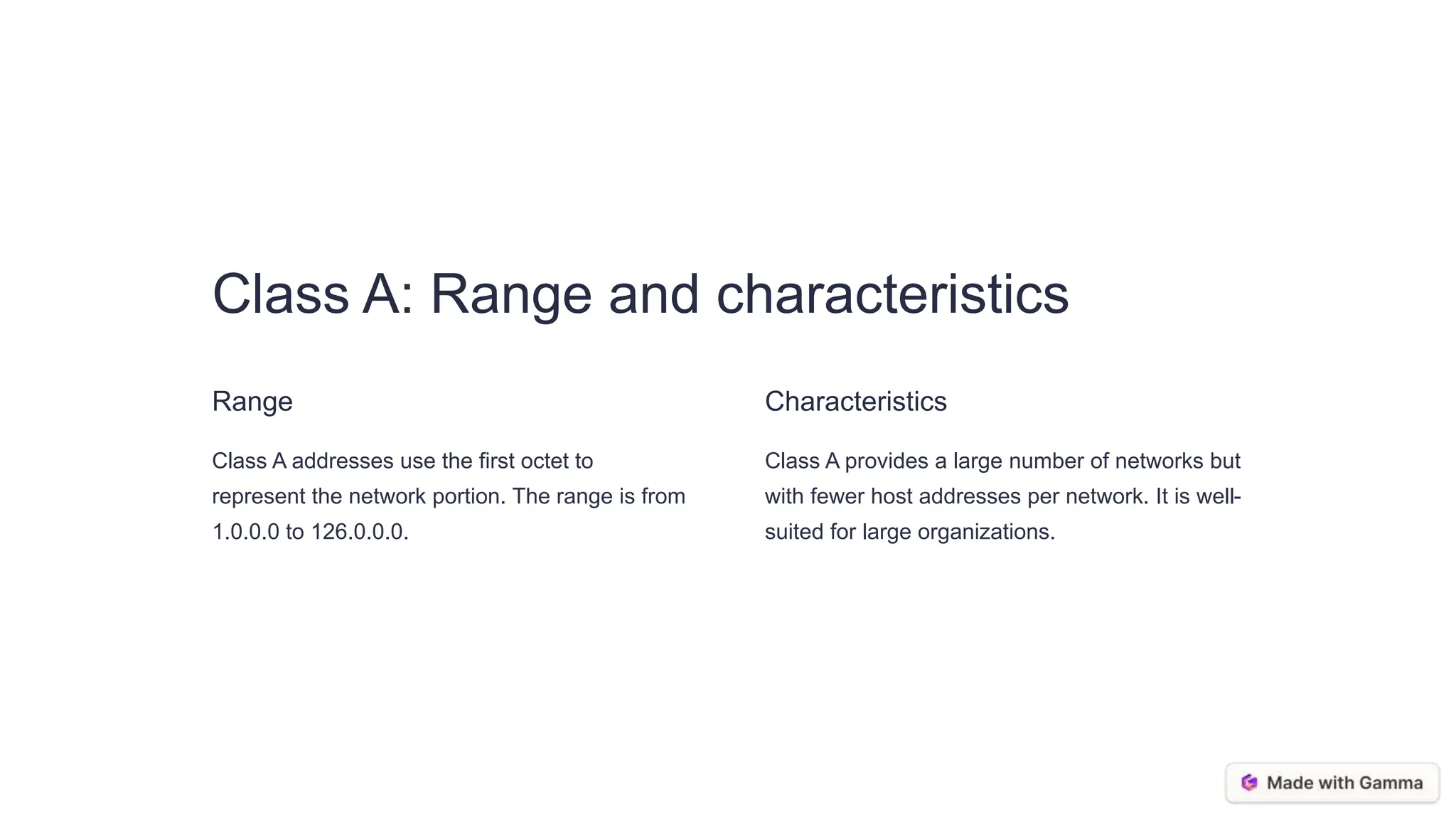 Class A: Range and characteristics

Range

Class A addresses use the first octet to represent the network portion. The range is from 1.0.0.0 to 126.0.0.0.

Characteristics

Class A provides a large number of networks but with fewer host addresses per network. It is well-suited for large organizations.

Made with Gamma